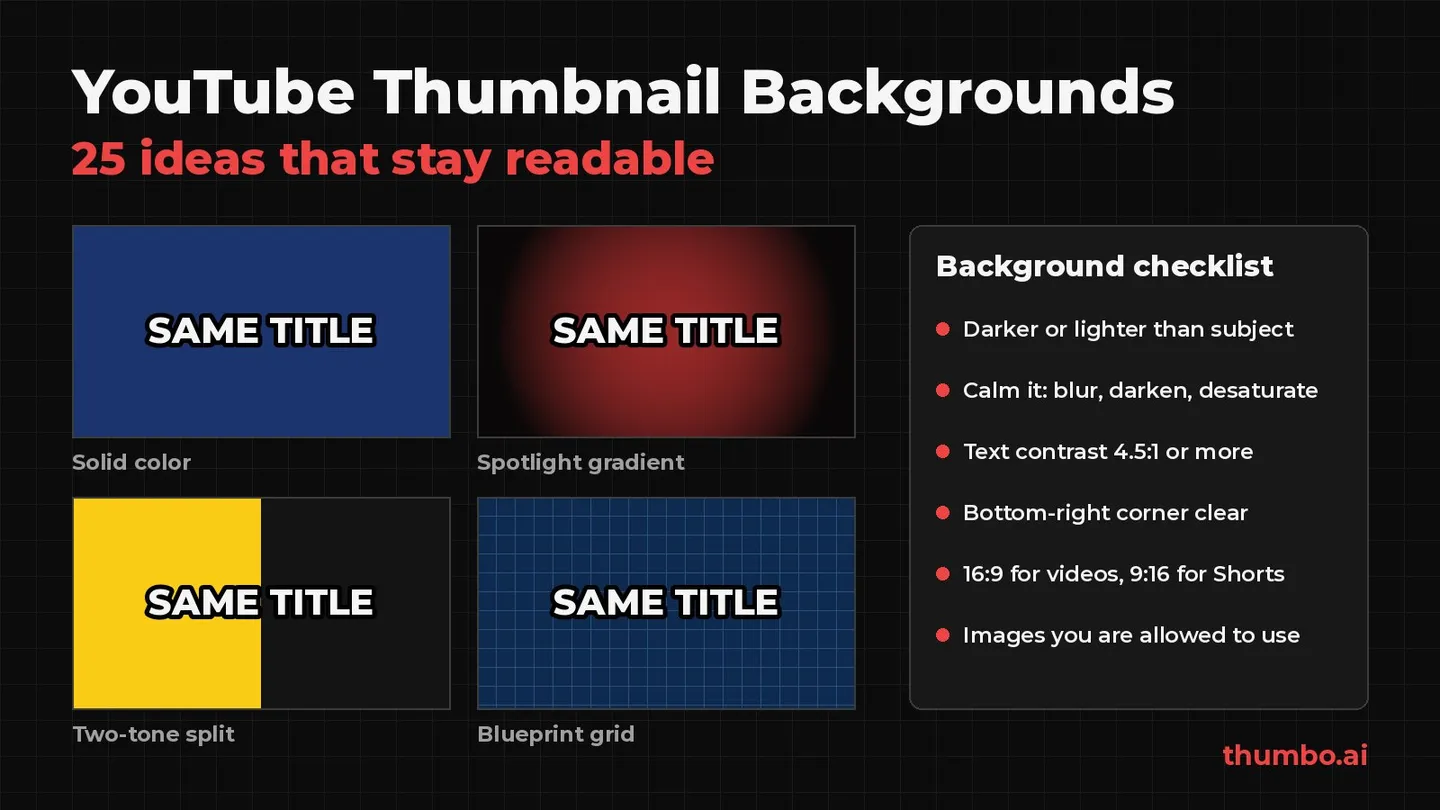 YouTube Thumbnail Backgrounds
25 ideas that stay readable

SAME TITLE

Solid color

SAME TITLE

Spotlight gradient

SAME TITLE

Two-tone split

SAME TITLE

Blueprint grid

Background checklist

• Darker or lighter than subject
• Calm it: blur, darken, desaturate
• Text contrast 4.5:1 or more
• Bottom-right corner clear
• 16:9 for videos, 9:16 for Shorts
• Images you are allowed to use

thumbo.ai